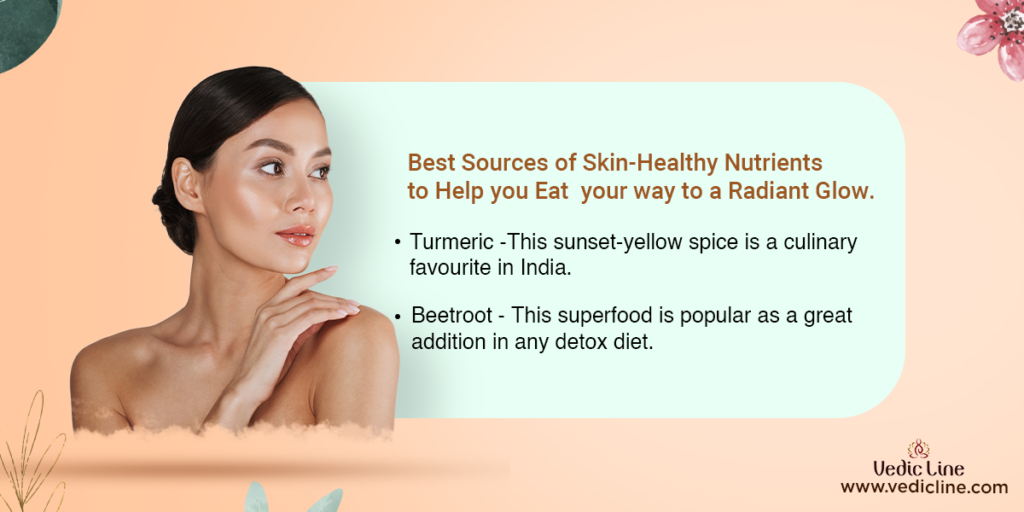 Best Sources of Skin-Healthy Nutrients to Help you Eat your way to a Radiant Glow.

• Turmeric -This sunset-yellow spice is a culinary favourite in India.

• Beetroot - This superfood is popular as a great addition in any detox diet.

Vedic Line
www.vedicline.com